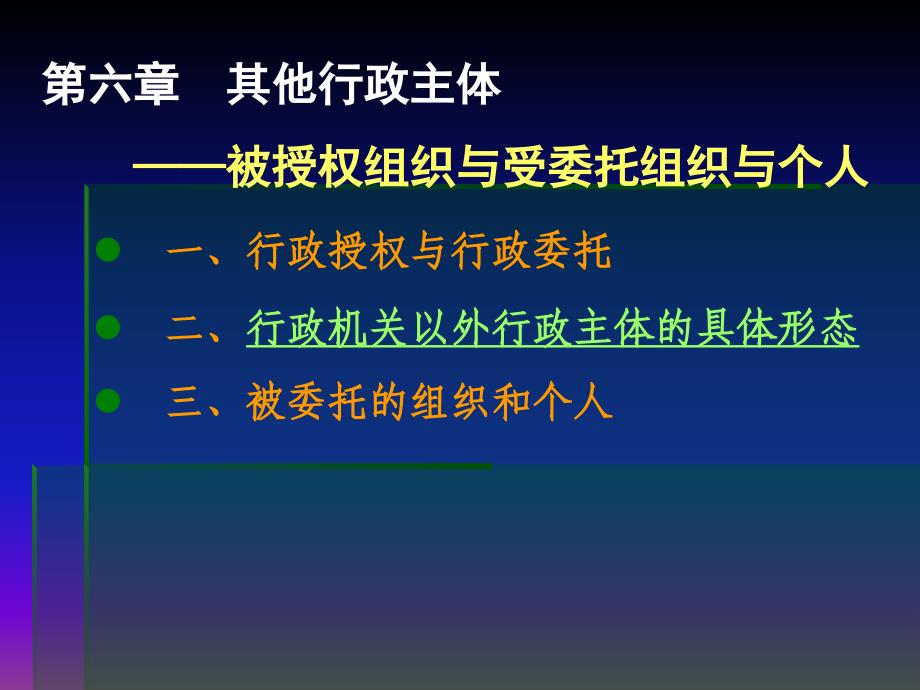 第六章　其他行政主体

——被授权组织与受委托组织与个人

一、行政授权与行政委托

二、行政机关以外行政主体的具体形态

三、被委托的组织和个人